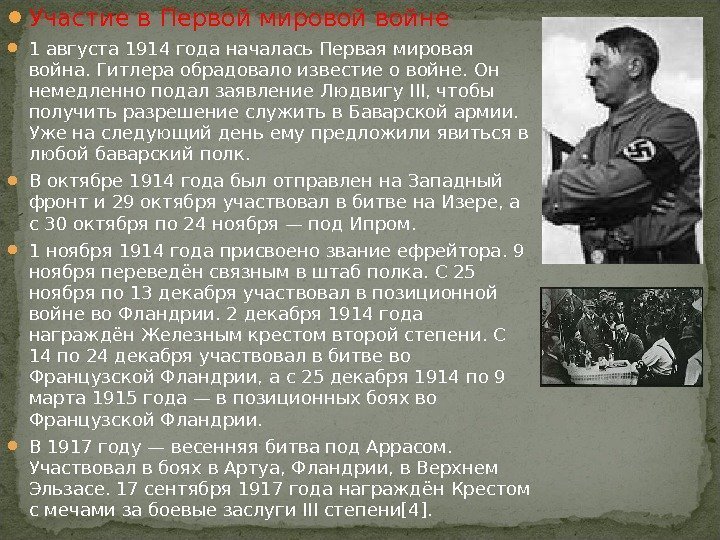 Участие в Первой мировой войне

1 августа 1914 года началась Первая мировая война. Гитлера обрадовало известие о войне. Он немедленно подал заявление Людвигу III, чтобы получить разрешение служить в Баварской армии. Уже на следующий день ему предложили явиться в любой баварский полк.

В октябре 1914 года был отправлен на Западный фронт и 29 октября участвовал в битве на Изере, а с 30 октября по 24 ноября — под Ипром.

1 ноября 1914 года присвоено звание ефрейтора. 9 ноября переведён связным в штаб полка. С 25 ноября по 13 декабря участвовал в позиционной войне во Фландрии. 2 декабря 1914 года награждён Железным крестом второй степени. С 14 по 24 декабря участвовал в битве во Французской Фландрии, а с 25 декабря 1914 по 9 марта 1915 года — в позиционных боях во Французской Фландрии.

В 1917 году — весенняя битва под Аррасом. Участвовал в боях в Артуа, Фландрии, в Верхнем Эльзасе. 17 сентября 1917 года награждён Крестом с мечами за боевые заслуги III степени[4].